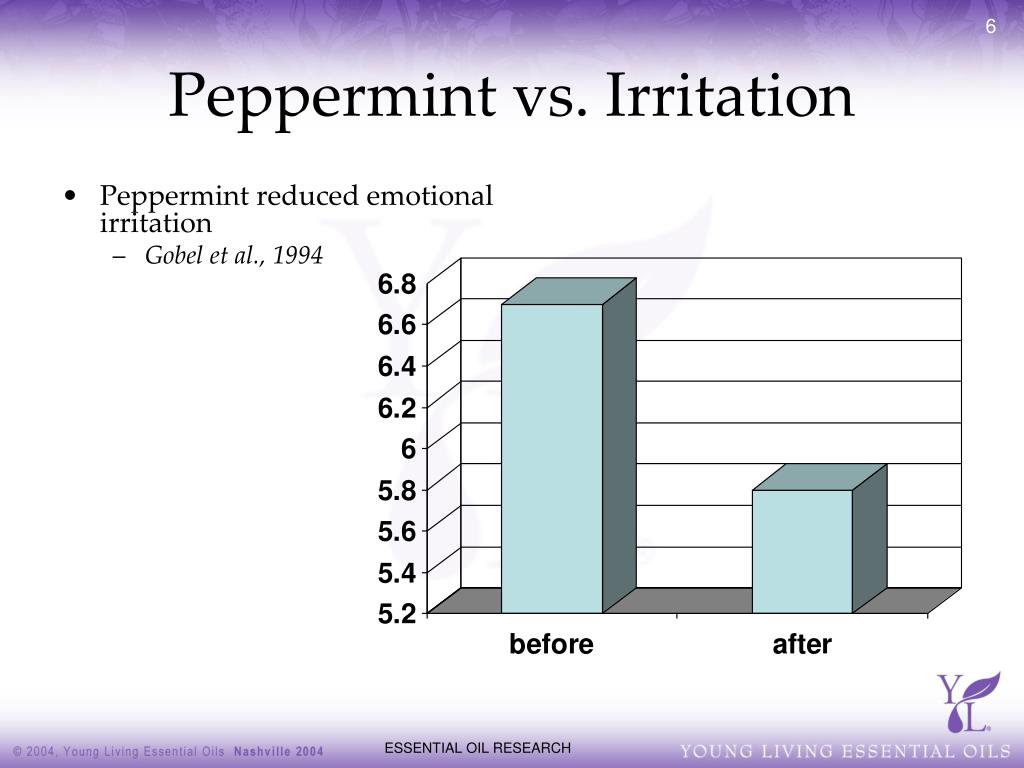 6

Peppermint vs. Irritation

• Peppermint reduced emotional irritation
– Gobel et al., 1994

6.8
6.6
6.4
6.2
6
5.8
5.6
5.4
5.2

before
after

© 2004, Young Living Essential Oils Nashville 2004
ESSENTIAL OIL RESEARCH
YL
YOUNG LIVING ESSENTIAL OILS